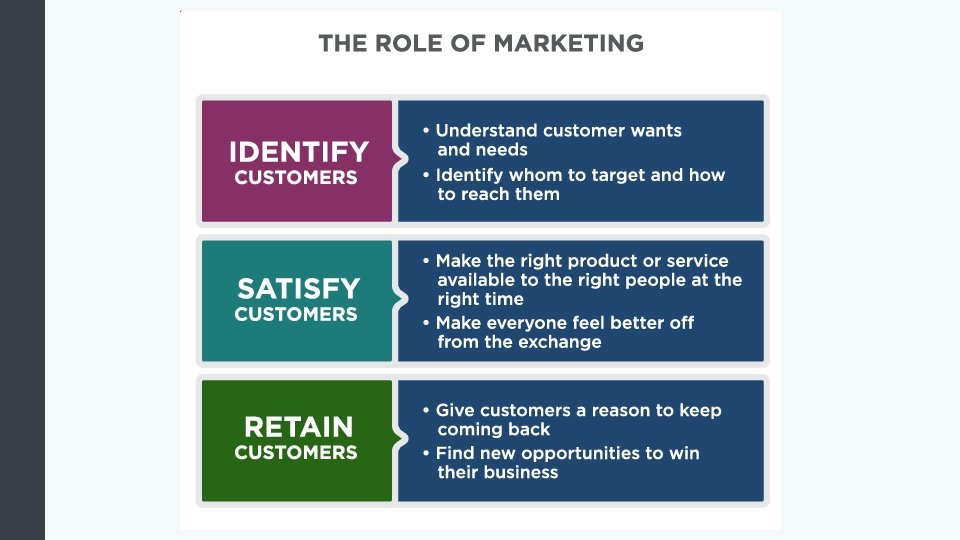 THE ROLE OF MARKETING

IDENTIFY
CUSTOMERS

• Understand customer wants and needs
• Identify whom to target and how to reach them

SATISFY
CUSTOMERS

• Make the right product or service available to the right people at the right time
• Make everyone feel better off from the exchange

RETAIN
CUSTOMERS

• Give customers a reason to keep coming back
• Find new opportunities to win their business